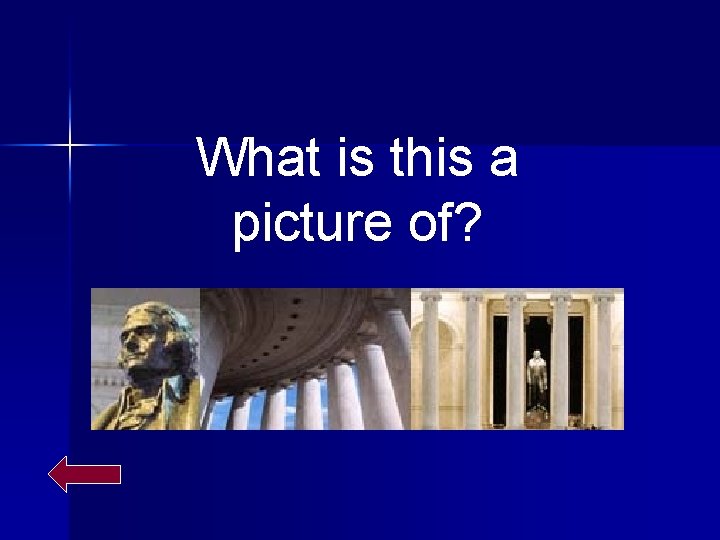 What is this a picture of?